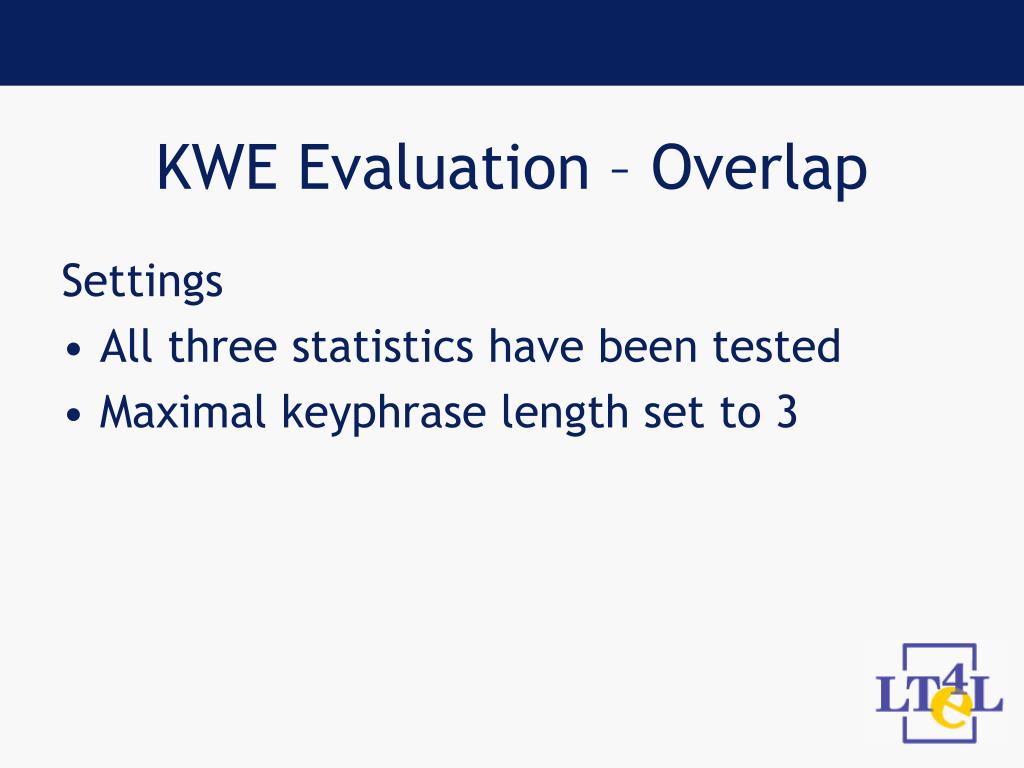 KWE Evaluation – Overlap

Settings

• All three statistics have been tested
• Maximal keyphrase length set to 3

LT4eL